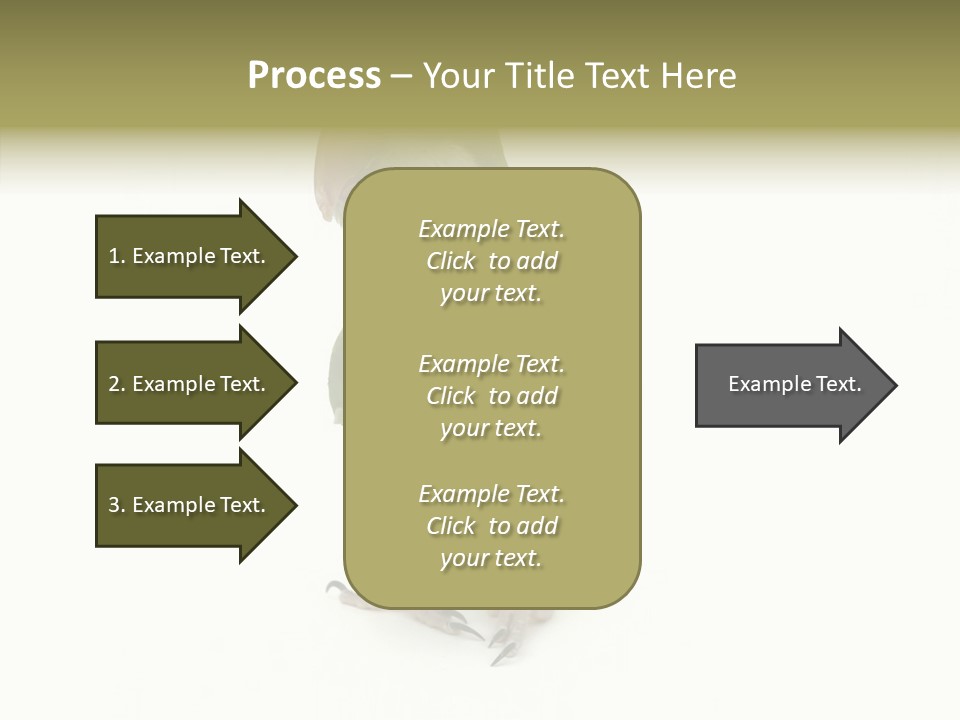 Process – Your Title Text Here

1. Example Text.

2. Example Text.

3. Example Text.

Example Text. Click to add your text.

Example Text. Click to add your text.

Example Text. Click to add your text.

Example Text.